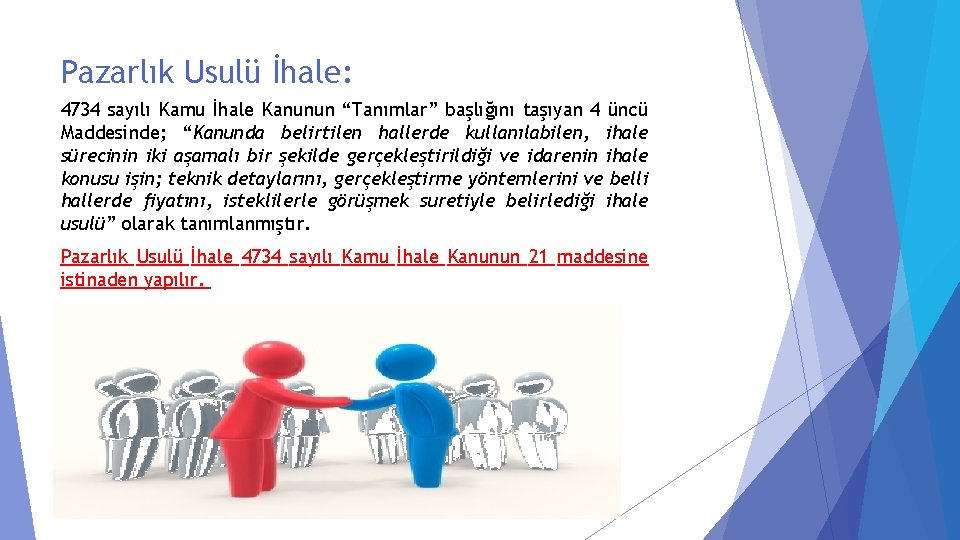 Pazarlık Usulü İhale:

4734 sayılı Kamu İhale Kanunun “Tanımlar” başlığını taşıyan 4 üncü Maddesinde; “Kanunda belirtilen hallerde kullanılabilen, ihale sürecinin iki aşamalı bir şekilde gerçekleştirildiği ve idarenin ihale konusu işin; teknik detaylarını, gerçekleştirme yöntemlerini ve belli hallerde fiyatını, isteklilerle görüşmek suretiyle belirlediği ihale usulü” olarak tanımlanmıştır.

Pazarlık Usulü İhale 4734 sayılı Kamu İhale Kanunun 21 maddesine istinaden yapılır.